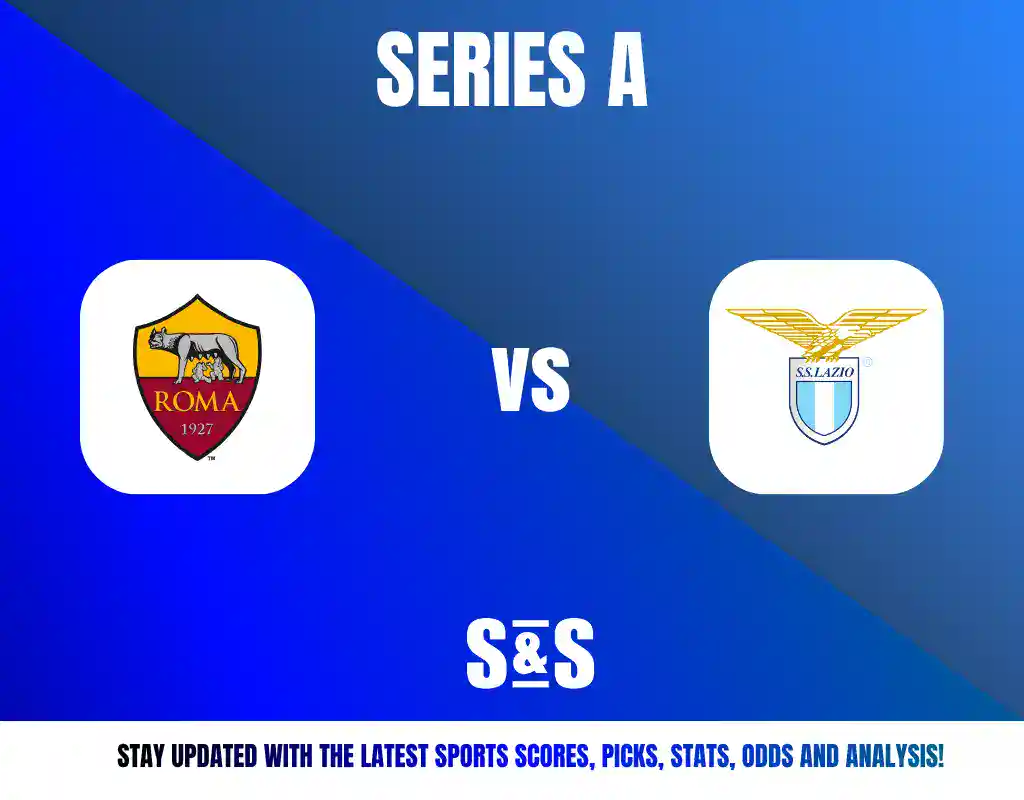 SERIES A

ROMA
1927

VS

S.S.LAZIO

S&S

STAY UPDATED WITH THE LATEST SPORTS SCORES, PICKS, STATS, ODDS AND ANALYSIS!